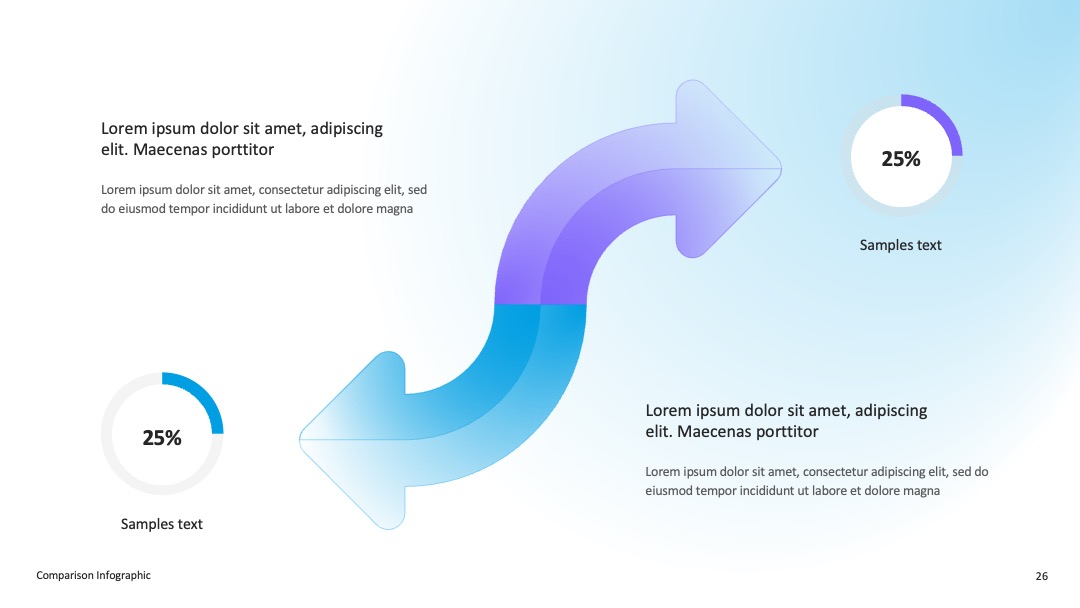 Lorem ipsum dolor sit amet, adipiscing elit. Maecenas porttitor

Lorem ipsum dolor sit amet, consectetur adipiscing elit, sed do eiusmod tempor incididunt ut labore et dolore magna

25%

Samples text

25%

Samples text

Lorem ipsum dolor sit amet, adipiscing elit. Maecenas porttitor

Lorem ipsum dolor sit amet, consectetur adipiscing elit, sed do eiusmod tempor incididunt ut labore et dolore magna

Comparison Infographic

26